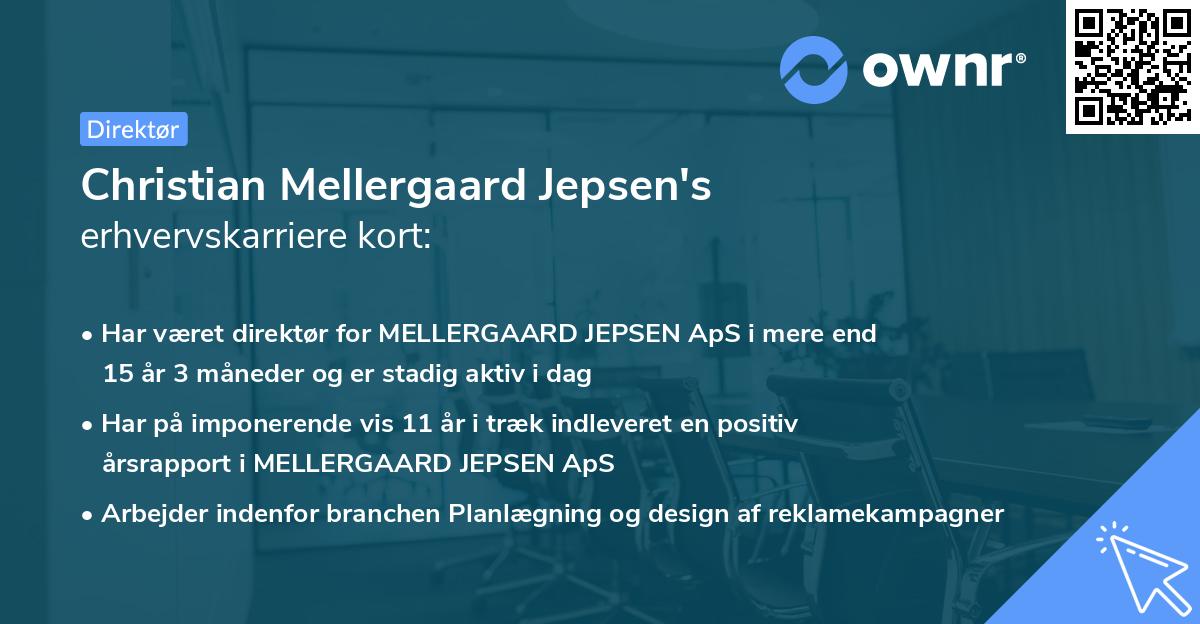 ownr®

Direktør

Christian Mellergaard Jepsen's
erhvervskarriere kort:

• Har været direktør for MELLERGAARD JEPSEN ApS i mere end 15 år 3 måneder og er stadig aktiv i dag

• Har på imponerende vis 11 år i træk indleveret en positiv årsrapport i MELLERGAARD JEPSEN ApS

• Arbejder indenfor branchen Planlægning og design af reklamekampagner